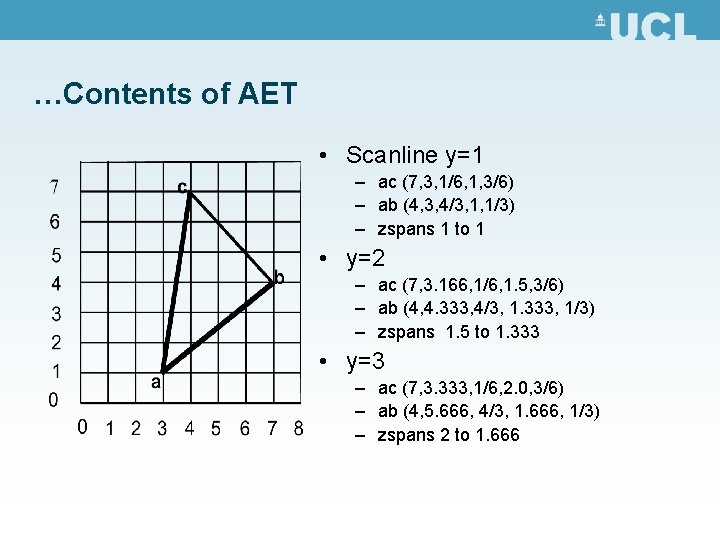 UCL

…Contents of AET

7
6
5
4
3
2
1
0
0 1 2 3 4 5 6 7 8
c
b
a

• Scanline y=1
  – ac (7,3,1/6,1,3/6)
  – ab (4,3,4/3,1,1/3)
  – zspans 1 to 1
• y=2
  – ac (7,3.166,1/6,1.5,3/6)
  – ab (4,4.333,4/3, 1.333, 1/3)
  – zspans 1.5 to 1.333
• y=3
  – ac (7,3.333,1/6,2.0,3/6)
  – ab (4,5.666, 4/3, 1.666, 1/3)
  – zspans 2 to 1.666